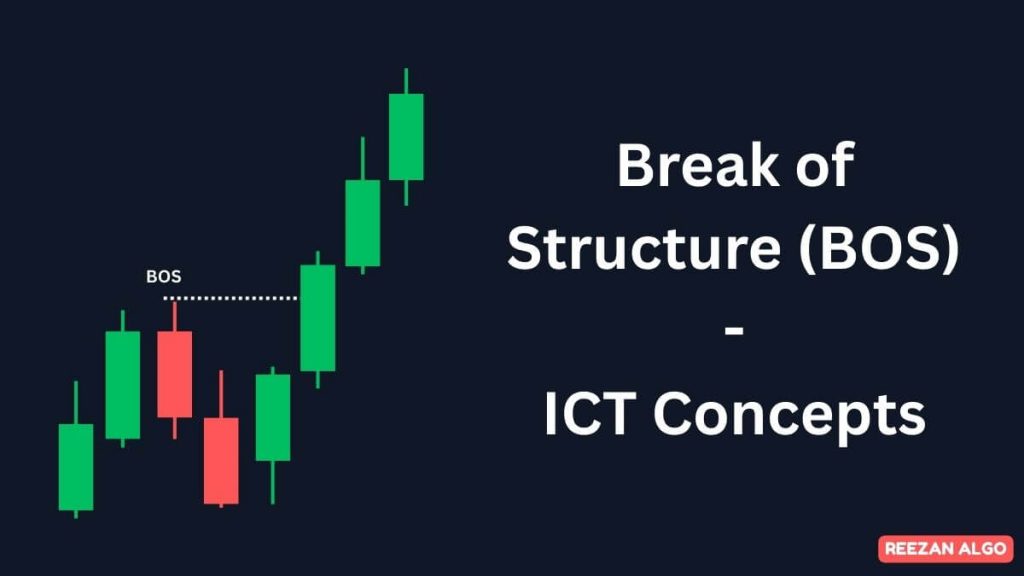 BOS

Break of Structure (BOS) - ICT Concepts

REEZAN ALGO